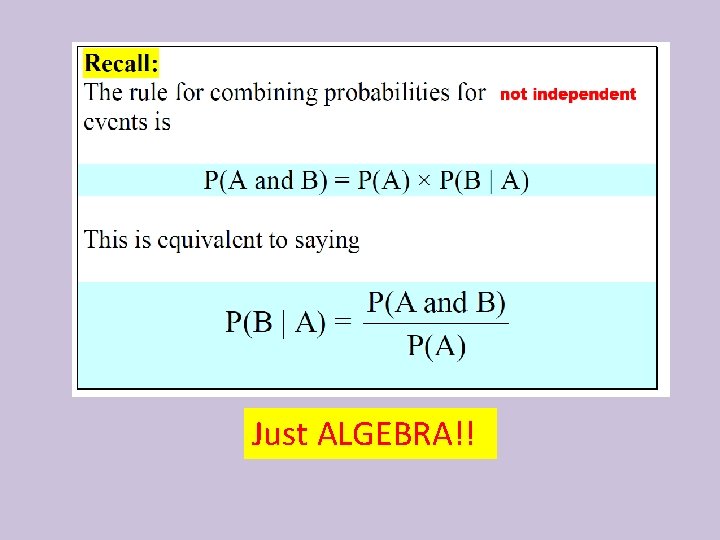 Recall:
The rule for combining probabilities for not independent events is

$P(A \text{ and } B) = P(A) \times P(B \mid A)$

This is equivalent to saying

$P(B \mid A) = \frac{P(A \text{ and } B)}{P(A)}$

Just ALGEBRA!!